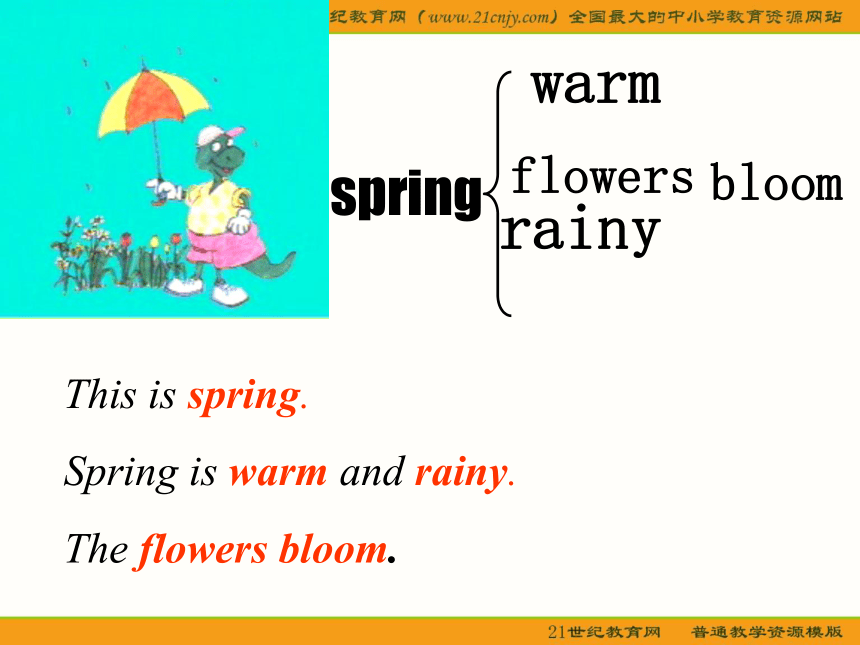 纪教育网（www.21cnjy.com）全国最大的中小学教育资源网站

spring

warm

flowers bloom

rainy

This is spring.

Spring is warm and rainy.

The flowers bloom.

21世纪教育网 普通教学资源模版